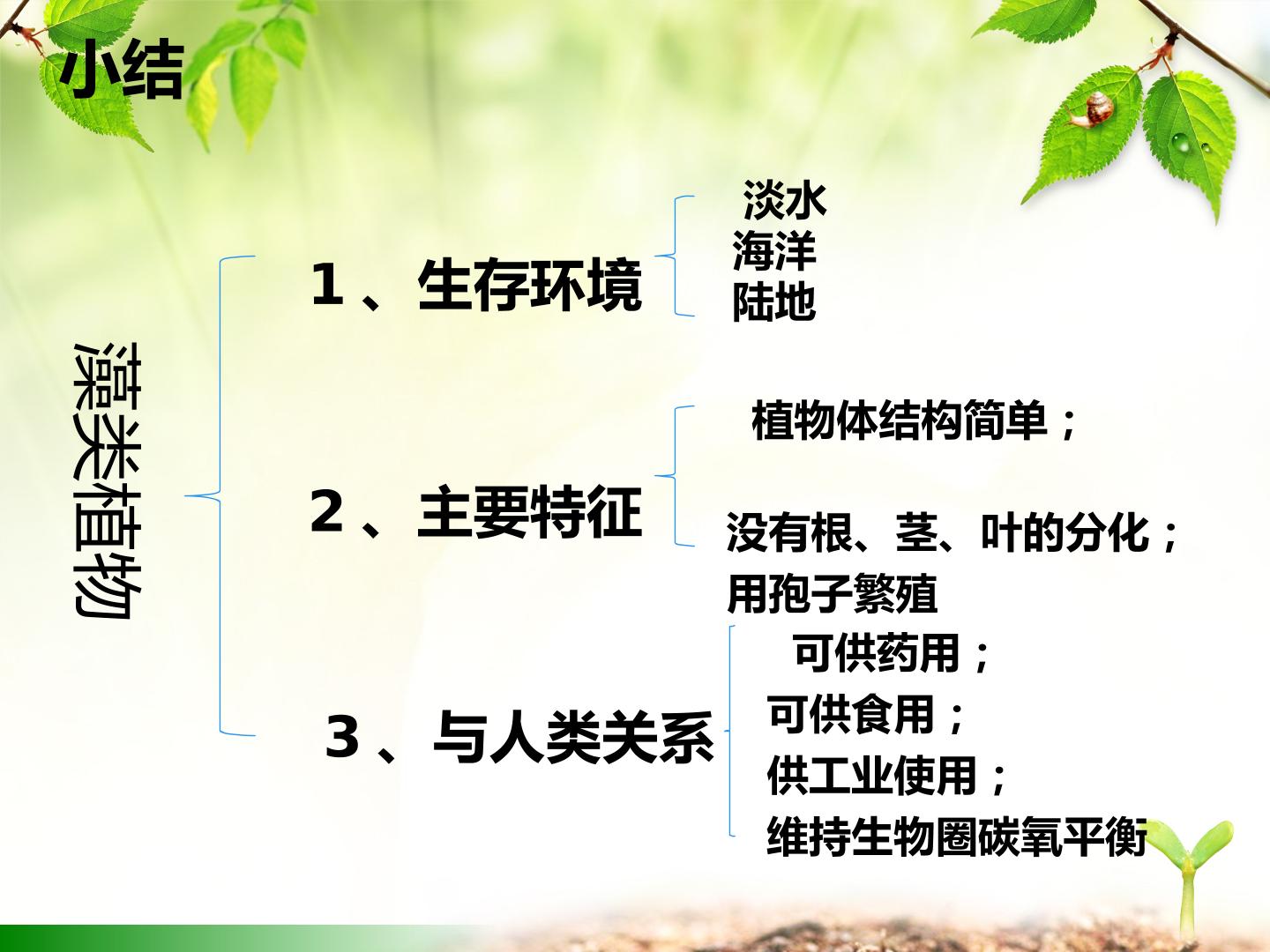 小结

藻类植物

1、生存环境

淡水
海洋
陆地

2、主要特征

植物体结构简单；

没有根、茎、叶的分化；
用孢子繁殖

3、与人类关系

可供药用；
可供食用；
供工业使用；
维持生物圈碳氧平衡